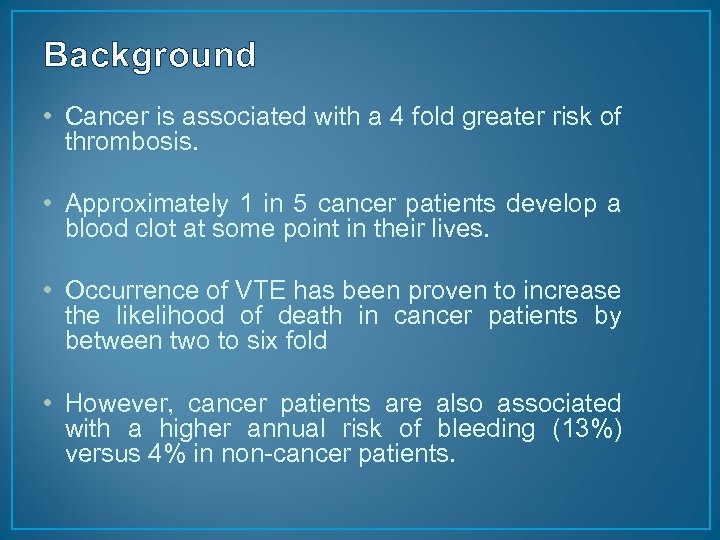 Background

• Cancer is associated with a 4 fold greater risk of thrombosis.

• Approximately 1 in 5 cancer patients develop a blood clot at some point in their lives.

• Occurrence of VTE has been proven to increase the likelihood of death in cancer patients by between two to six fold

• However, cancer patients are also associated with a higher annual risk of bleeding (13%) versus 4% in non-cancer patients.